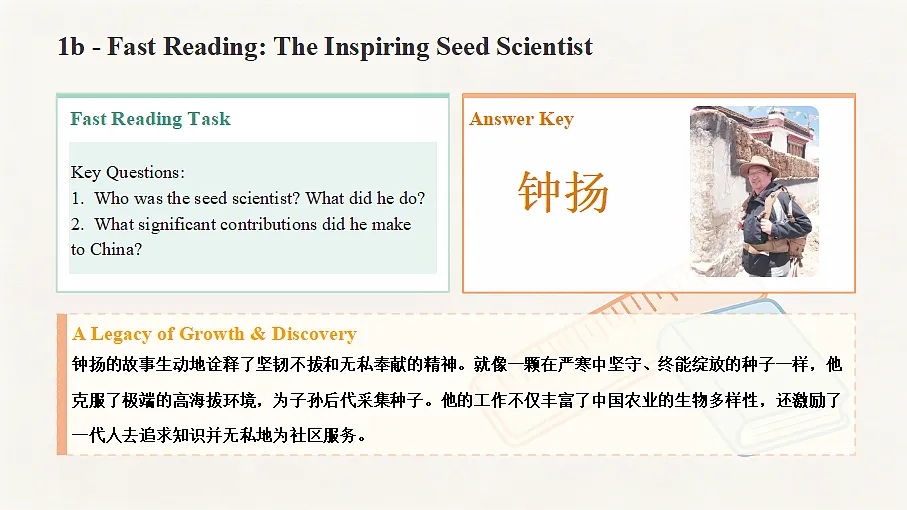 1b - Fast Reading: The Inspiring Seed Scientist

Fast Reading Task

Key Questions:
1. Who was the seed scientist? What did he do?
2. What significant contributions did he make to China?

Answer Key

钟扬

A Legacy of Growth & Discovery
钟扬的故事生动地诠释了坚韧不拔和无私奉献的精神。就像一颗在严寒中坚守、终能绽放的种子一样，他克服了极端的高海拔环境，为子孙后代采集种子。他的工作不仅丰富了中国农业的生物多样性，还激励了一代人去追求知识并无私地为社区服务。